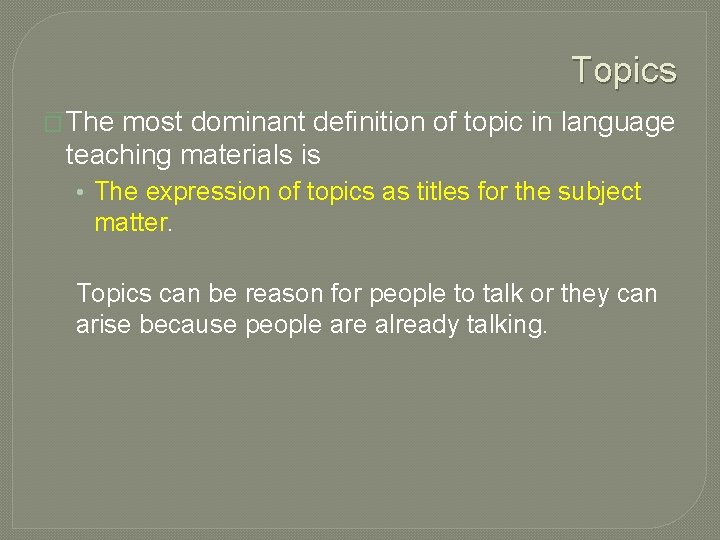 Topics

The most dominant definition of topic in language teaching materials is

• The expression of topics as titles for the subject matter.

Topics can be reason for people to talk or they can arise because people are already talking.